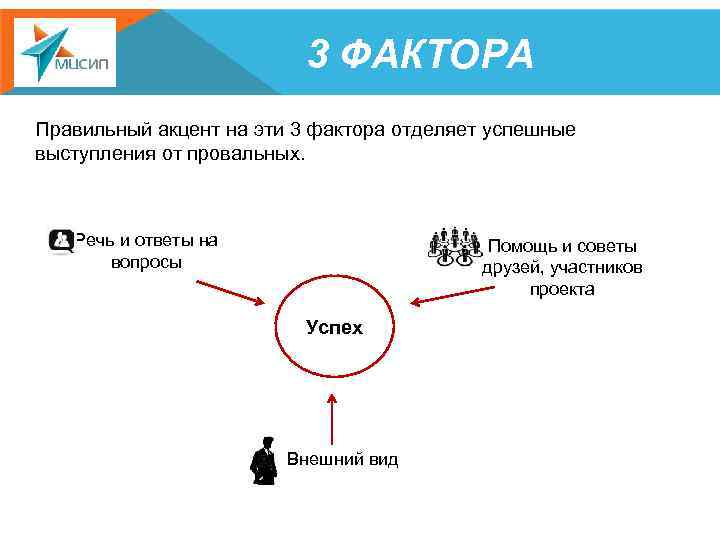 МЦСИП

3 ФАКТОРА

Правильный акцент на эти 3 фактора отделяет успешные выступления от провальных.

Речь и ответы на вопросы

Помощь и советы друзей, участников проекта

Успех

Внешний вид